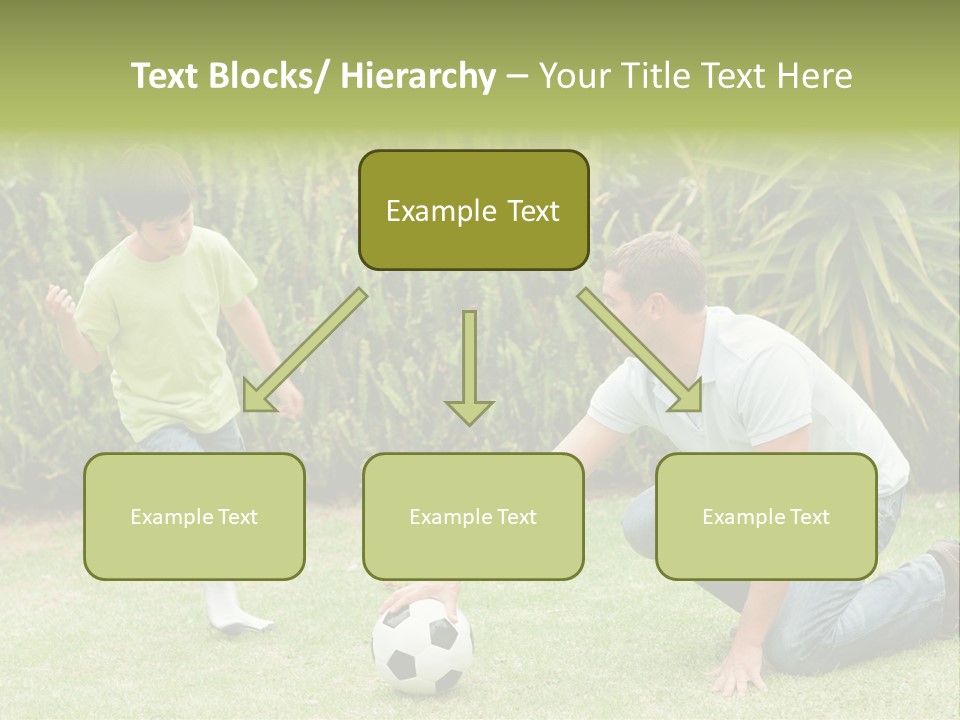 Text Blocks/ Hierarchy – Your Title Text Here

Example Text

Example Text

Example Text

Example Text